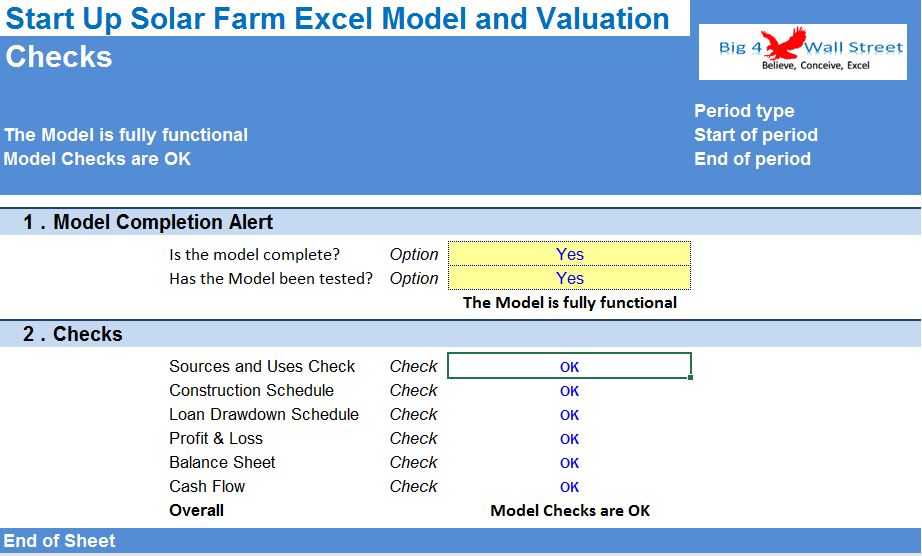 Start Up Solar Farm Excel Model and Valuation

Checks

Big 4 Wall Street
Believe, Conceive, Excel

The Model is fully functional
Model Checks are OK

Period type
Start of period
End of period

1 . Model Completion Alert

Is the model complete? Option Yes
Has the Model been tested? Option Yes
The Model is fully functional

2 . Checks

Sources and Uses Check Check OK
Construction Schedule Check OK
Loan Drawdown Schedule Check OK
Profit & Loss Check OK
Balance Sheet Check OK
Cash Flow Check OK
Overall Model Checks are OK

End of Sheet